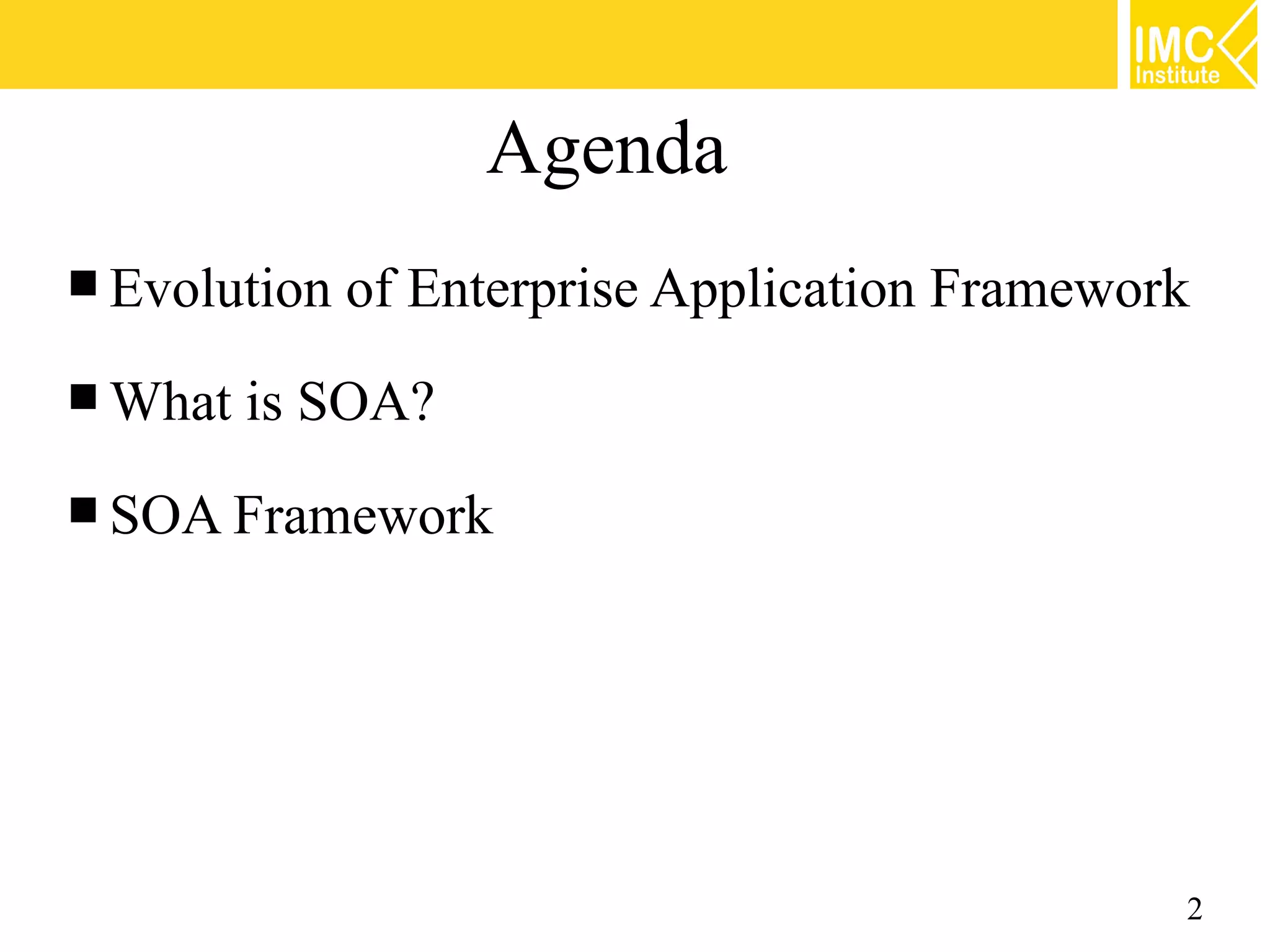 IMC Institute

Agenda

■ Evolution of Enterprise Application Framework

■ What is SOA?

■ SOA Framework

2